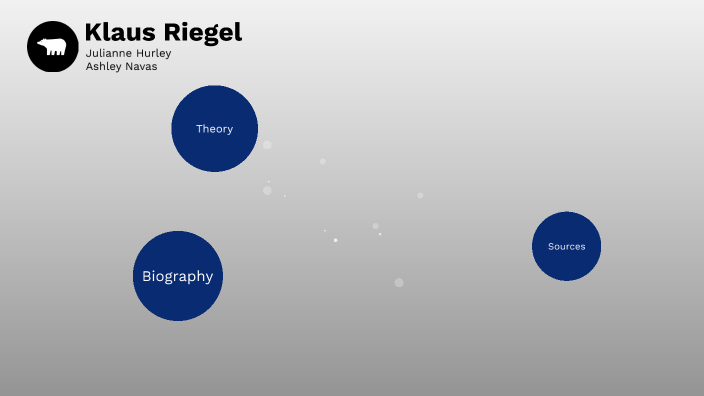 Klaus Riegel
Julianne Hurley
Ashley Navas

Theory

Biography

Sources